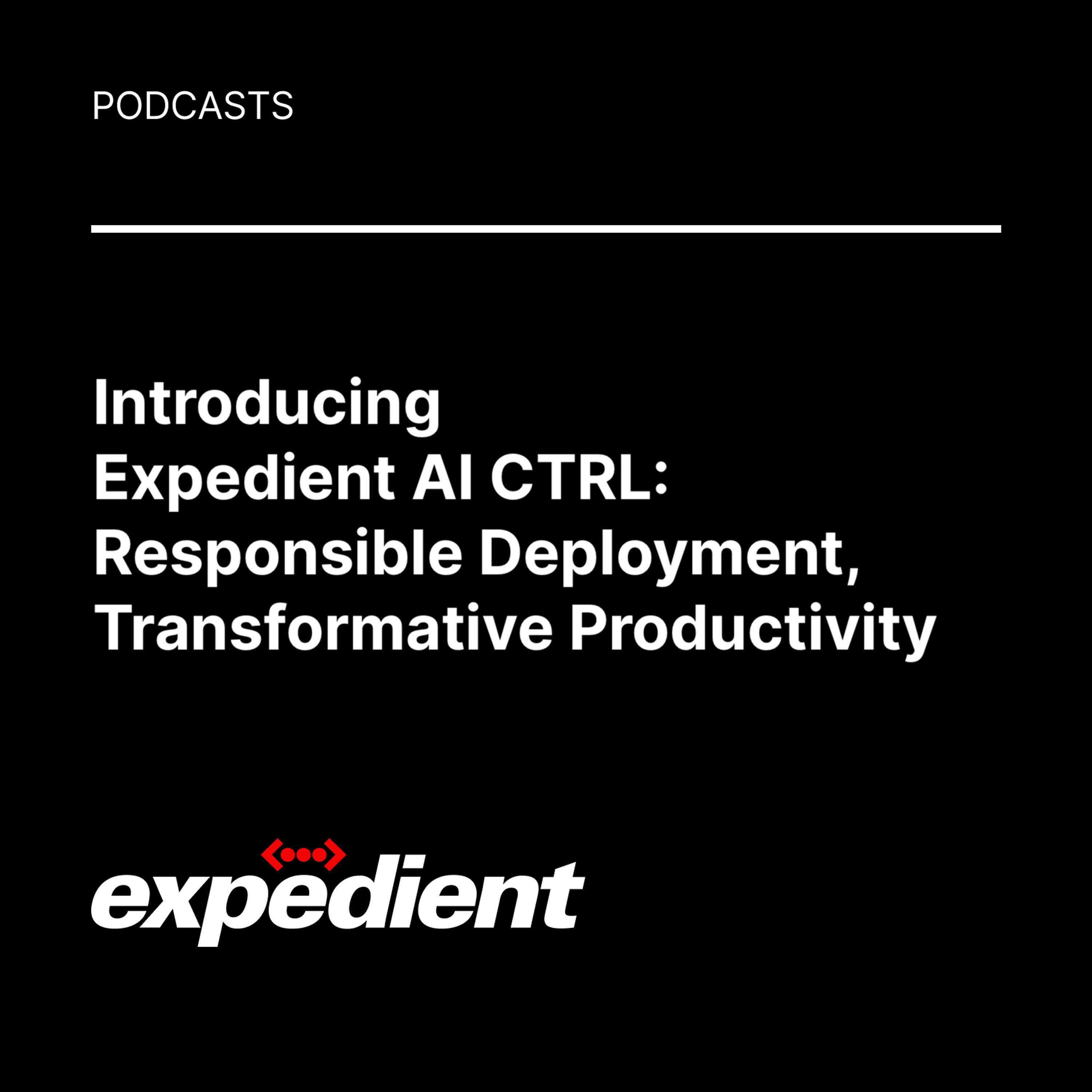 PODCASTS

Introducing Expedient AI CTRL: Responsible Deployment, Transformative Productivity

expedient